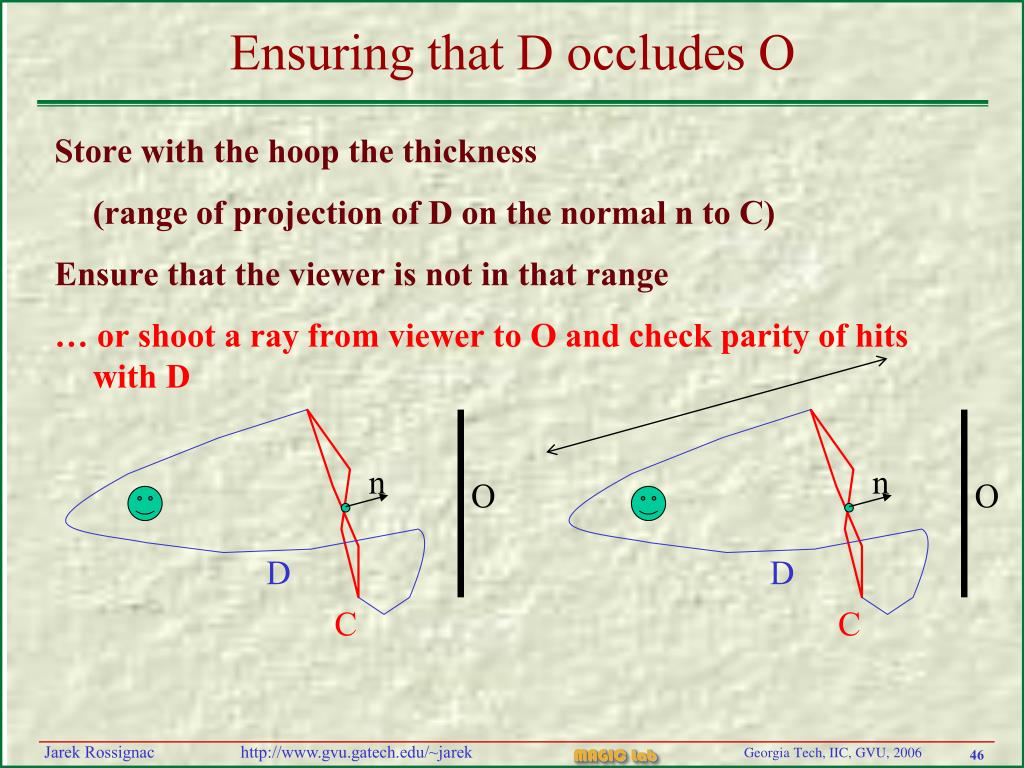 Ensuring that D occludes O

Store with the hoop the thickness

(range of projection of D on the normal n to C)

Ensure that the viewer is not in that range

… or shoot a ray from viewer to O and check parity of hits with D

n

O

D

C

n

O

D

C

Jarek Rossignac http://www.gvu.gatech.edu/~jarek MAGIC Lab Georgia Tech, IIC, GVU, 2006 46